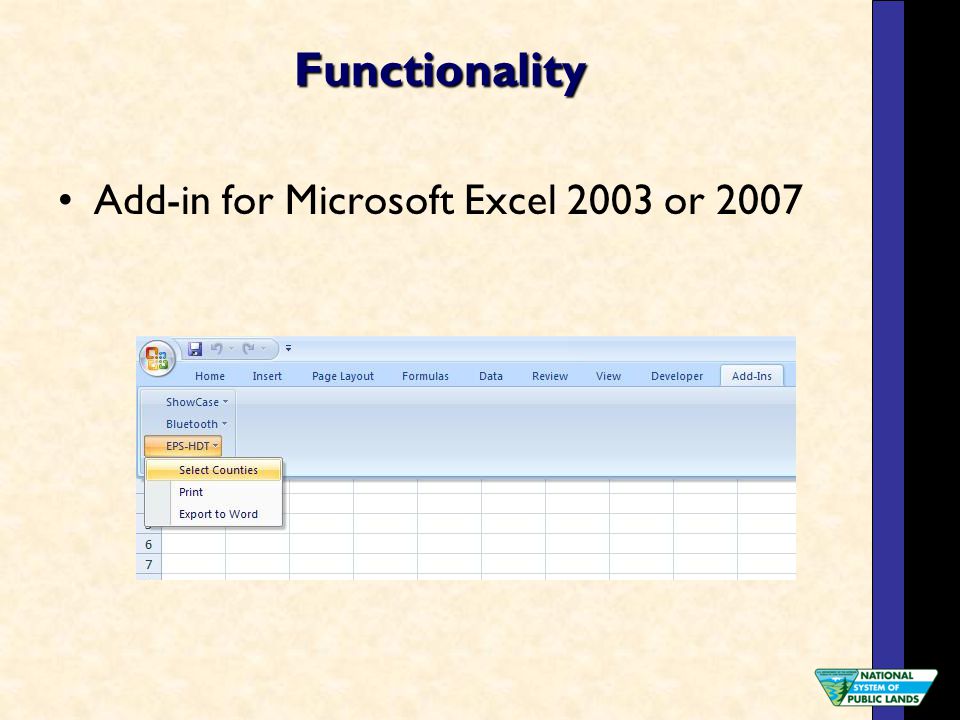 Functionality

• Add-in for Microsoft Excel 2003 or 2007

Home Insert Page Layout Formulas Data Review View Developer Add-Ins

ShowCase
Bluetooth
EPS-HDT
Select Counties
Print
Export to Word

6
7

NATIONAL SYSTEM OF PUBLIC LANDS